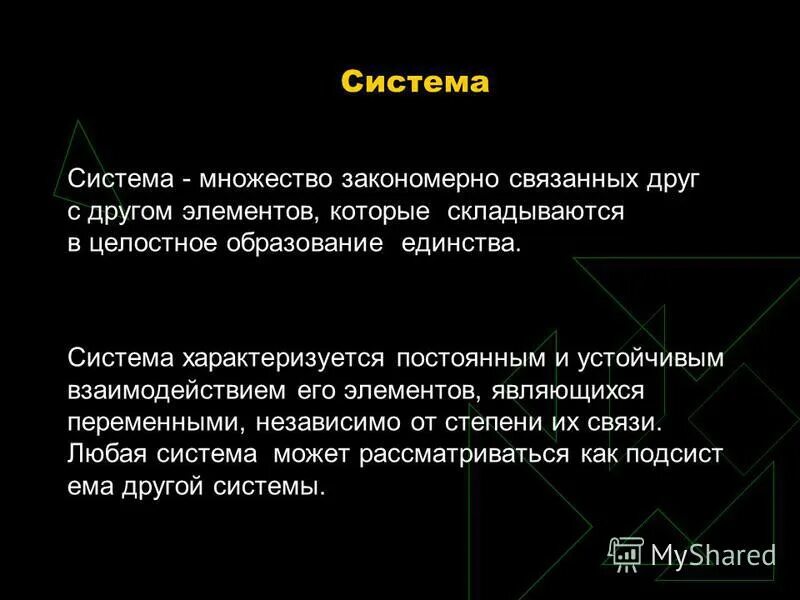 Система

Система - множество закономерно связанных друг с другом элементов, которые складываются в целостное образование единства.

Система характеризуется постоянным и устойчивым взаимодействием его элементов, являющихся переменными, независимо от степени их связи. Любая система может рассматриваться как подсист ема другой системы.

MyShared